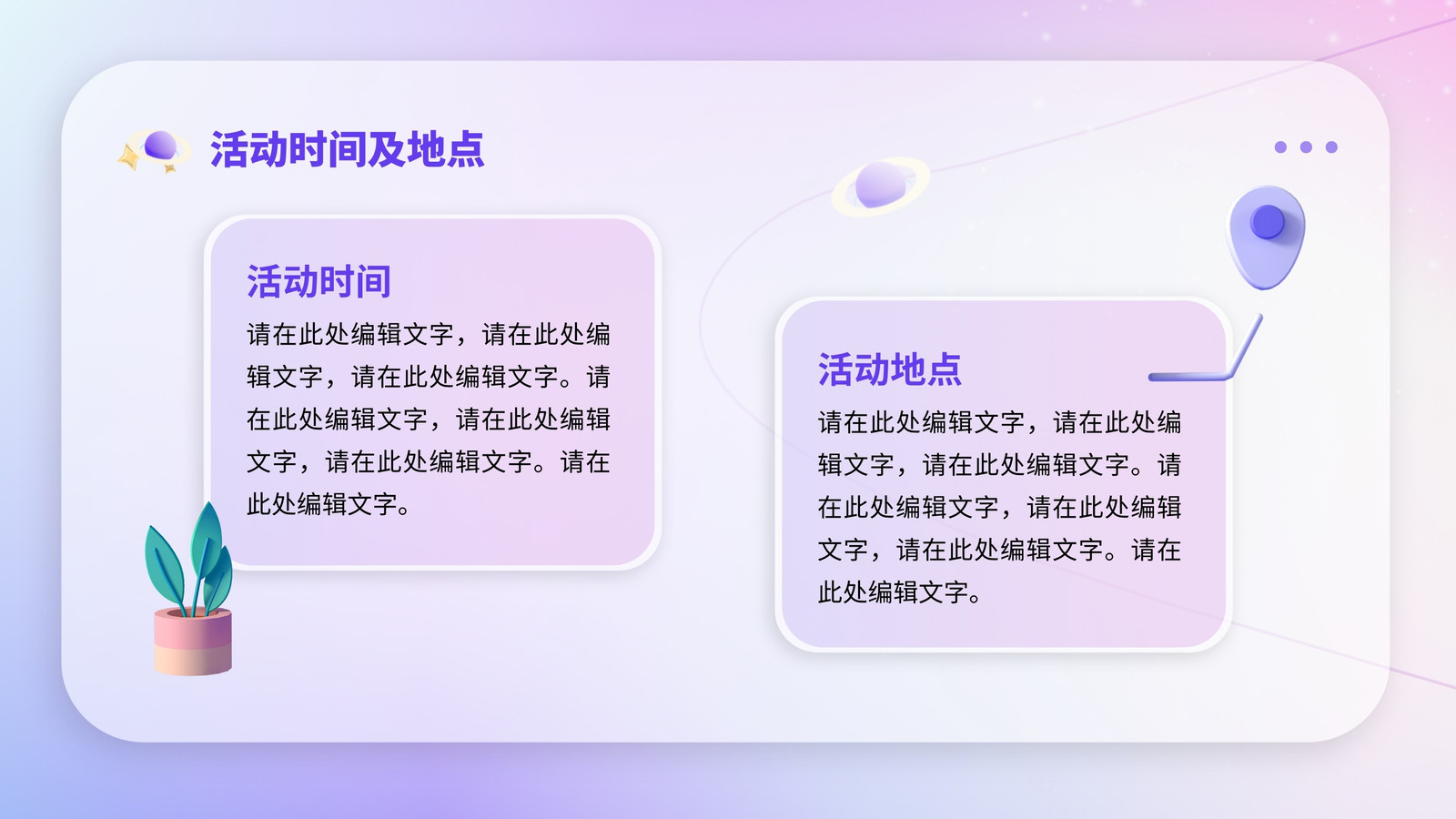 活动时间及地点

活动时间

请在此处编辑文字，请在此处编辑文字，请在此处编辑文字。请在此处编辑文字，请在此处编辑文字，请在此处编辑文字。请在此处编辑文字。

活动地点

请在此处编辑文字，请在此处编辑文字，请在此处编辑文字。请在此处编辑文字，请在此处编辑文字，请在此处编辑文字。请在此处编辑文字。